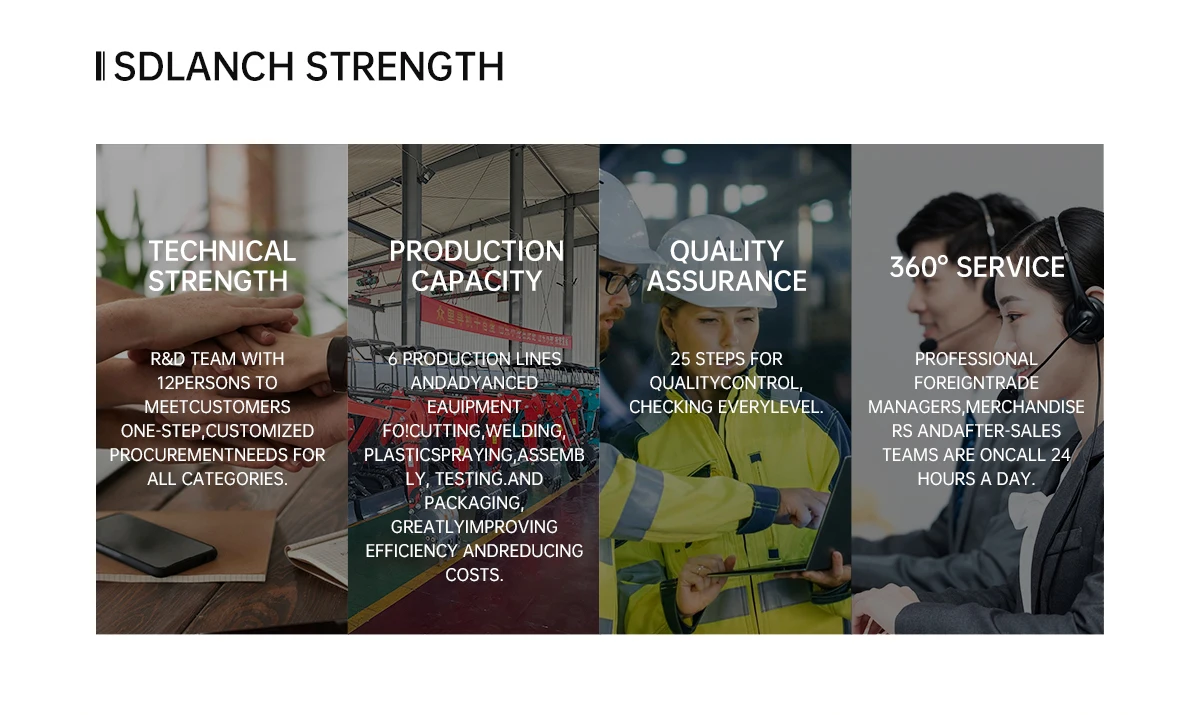 SDLANCH STRENGTH

TECHNICAL STRENGTH

R&D TEAM WITH 12PERSONS TO MEETCUSTOMERS ONE-STEP,CUSTOMIZED PROCUREMENTNEEDS FOR ALL CATEGORIES.

PRODUCTION CAPACITY

6 PRODUCTION LINES ANDADYANCED EAUIPMENT FO!CUTTING,WELDING, PLASTICSPRAYING,ASSEMBLY, TESTING.AND PACKAGING, GREATLYIMPROVING EFFICIENCY ANDREDUCING COSTS.

QUALITY ASSURANCE

25 STEPS FOR QUALITYCONTROL, CHECKING EVERYLEVEL.

360° SERVICE

PROFESSIONAL FOREIGNTRADE MANAGERS,MERCHANDISERS ANDAFTER-SALES TEAMS ARE ONCALL 24 HOURS A DAY.